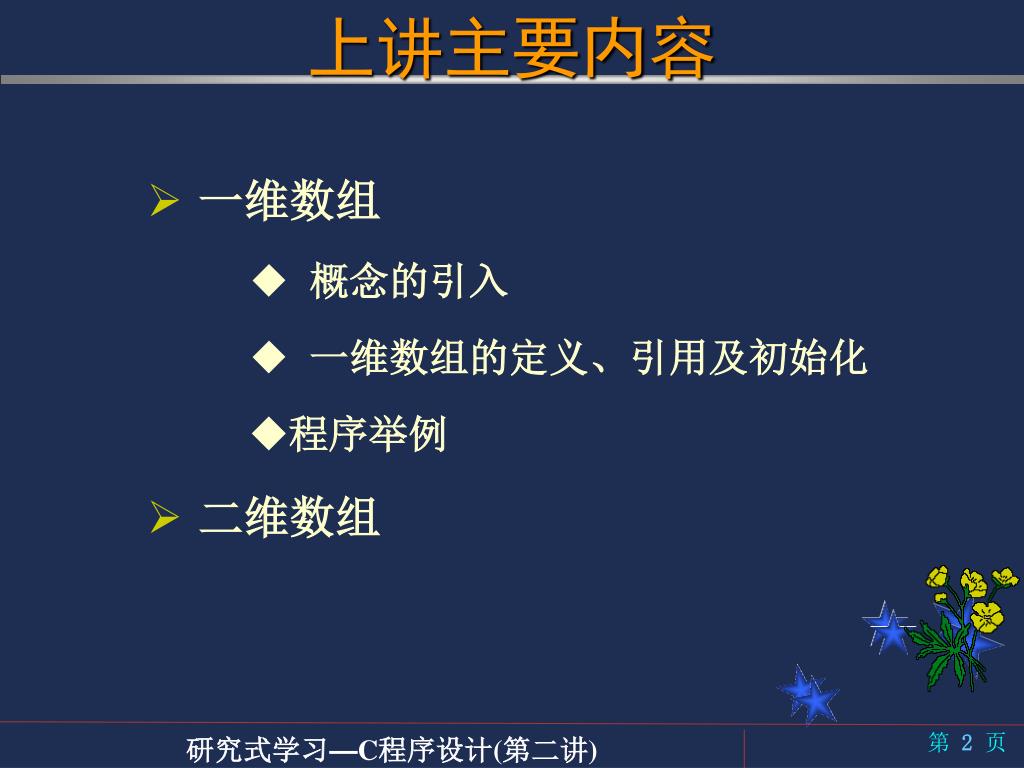 上讲主要内容

➢ 一维数组

◆ 概念的引入

◆ 一维数组的定义、引用及初始化

◆程序举例

➢ 二维数组

研究式学习—C程序设计(第二讲)

第 2 页